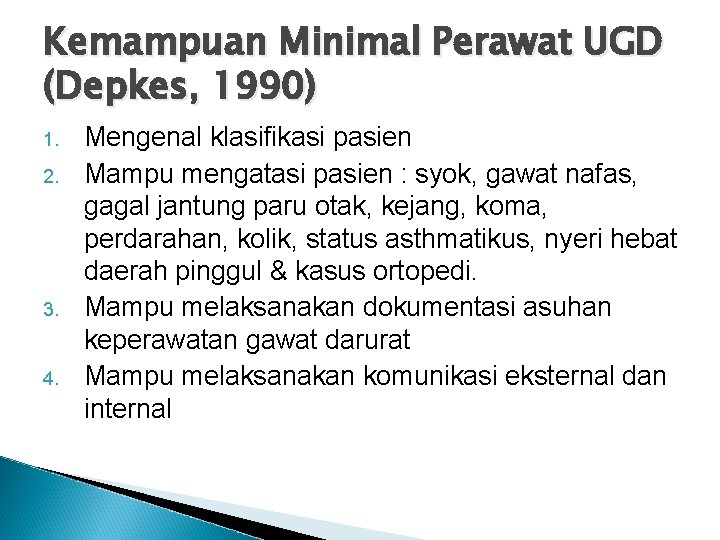 Kemampuan Minimal Perawat UGD (Depkes, 1990)

1. Mengenal klasifikasi pasien
2. Mampu mengatasi pasien : syok, gawat nafas, gagal jantung paru otak, kejang, koma, perdarahan, kolik, status asthmatikus, nyeri hebat daerah pinggul & kasus ortopedi.
3. Mampu melaksanakan dokumentasi asuhan keperawatan gawat darurat
4. Mampu melaksanakan komunikasi eksternal dan internal